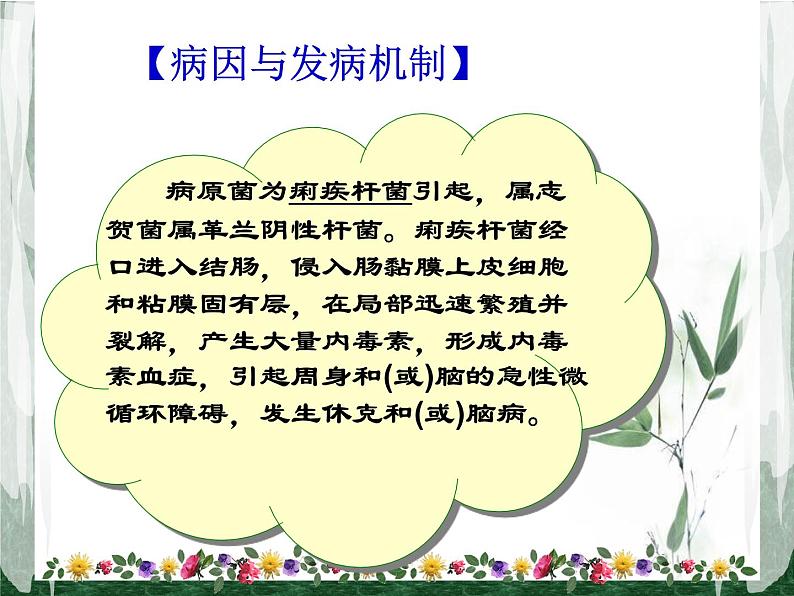 【病因与发病机制】

病原菌为痢疾杆菌引起，属志贺菌属革兰阴性杆菌。痢疾杆菌经口进入结肠，侵入肠黏膜上皮细胞和粘膜固有层，在局部迅速繁殖并裂解，产生大量内毒素，形成内毒素血症，引起周身和(或)脑的急性微循环障碍，发生休克和(或)脑病。